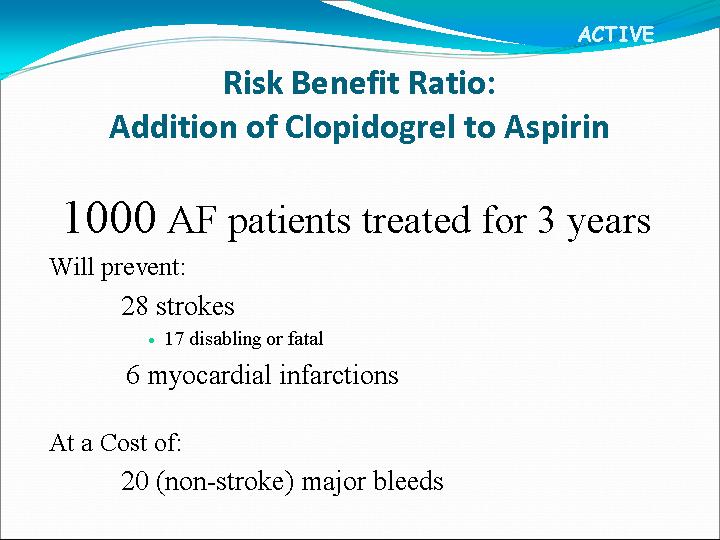 ACTIVE

Risk Benefit Ratio:
Addition of Clopidogrel to Aspirin

1000 AF patients treated for 3 years

Will prevent:

28 strokes

• 17 disabling or fatal

6 myocardial infarctions

At a Cost of:

20 (non-stroke) major bleeds